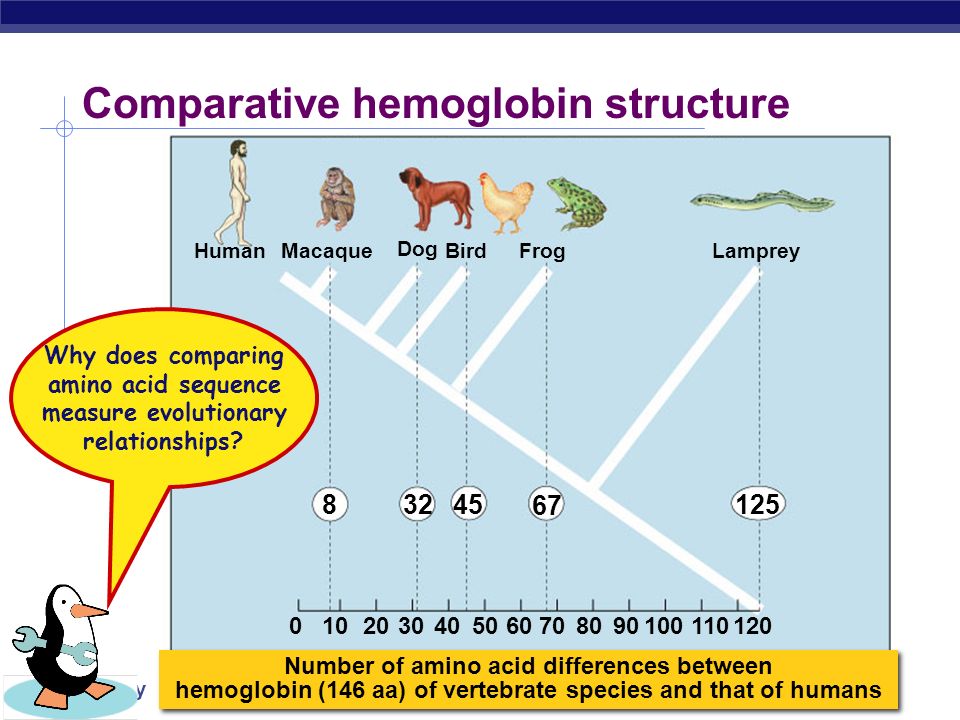 Comparative hemoglobin structure

Human Macaque Dog Bird Frog Lamprey

Why does comparing amino acid sequence measure evolutionary relationships?

8 32 45 67 125

0 10 20 30 40 50 60 70 80 90 100 110 120

Number of amino acid differences between hemoglobin (146 aa) of vertebrate species and that of humans

y